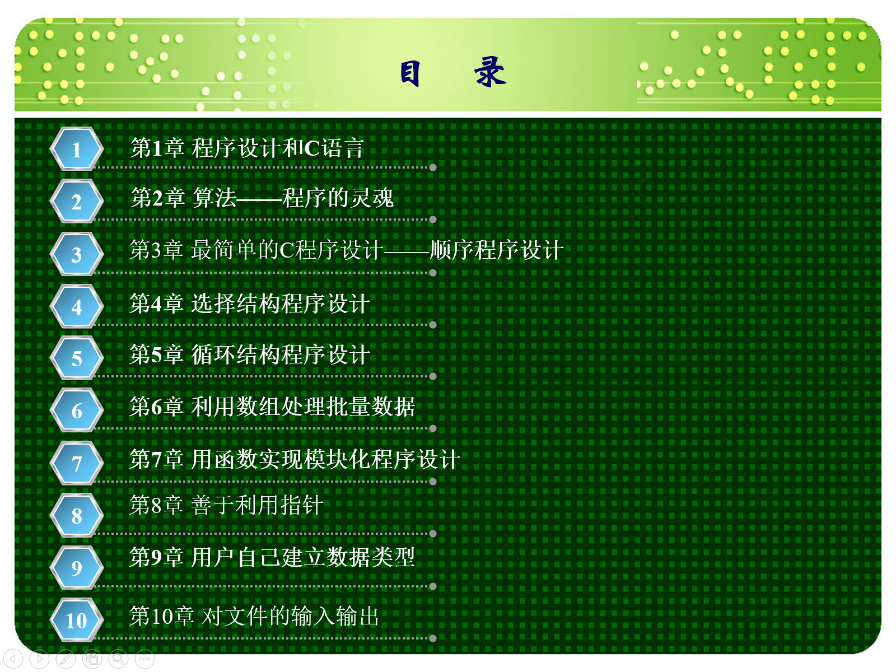 目　录

1 第1章 程序设计和C语言

2 第2章 算法——程序的灵魂

3 第3章 最简单的C程序设计——顺序程序设计

4 第4章 选择结构程序设计

5 第5章 循环结构程序设计

6 第6章 利用数组处理批量数据

7 第7章 用函数实现模块化程序设计

8 第8章 善于利用指针

9 第9章 用户自己建立数据类型

10 第10章 对文件的输入输出